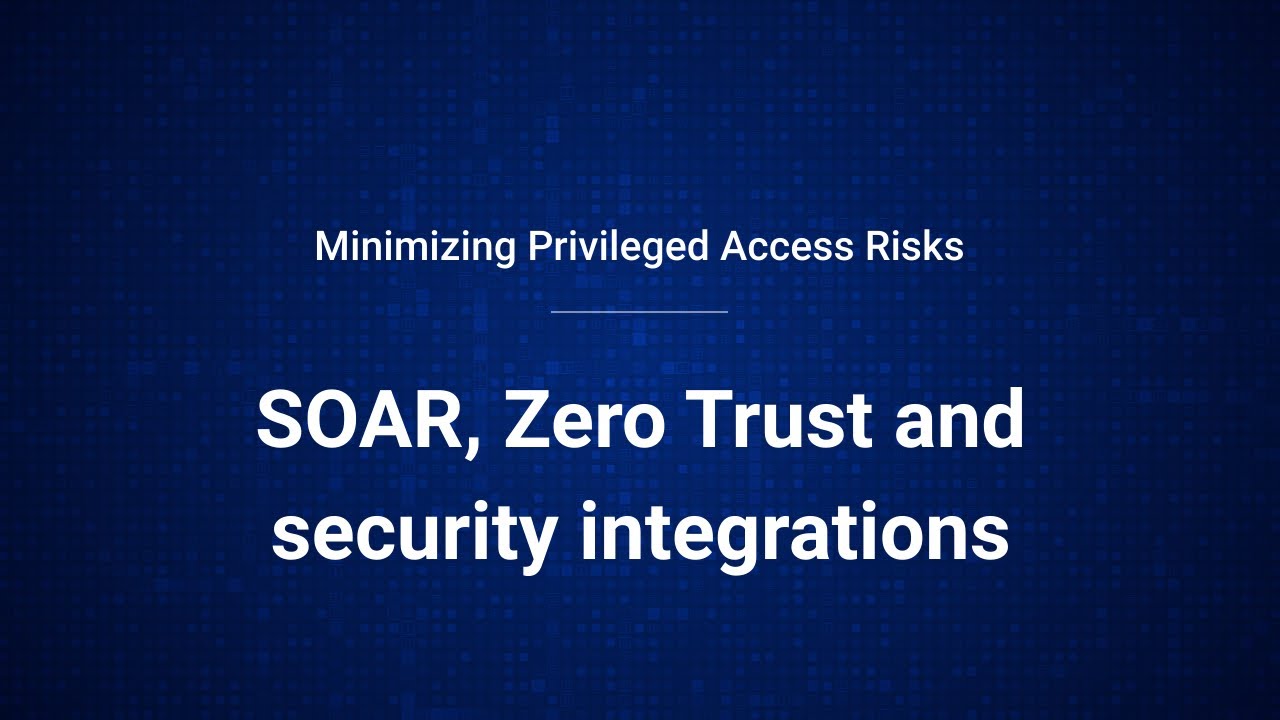 Minimizing Privileged Access Risks

SOAR, Zero Trust and security integrations